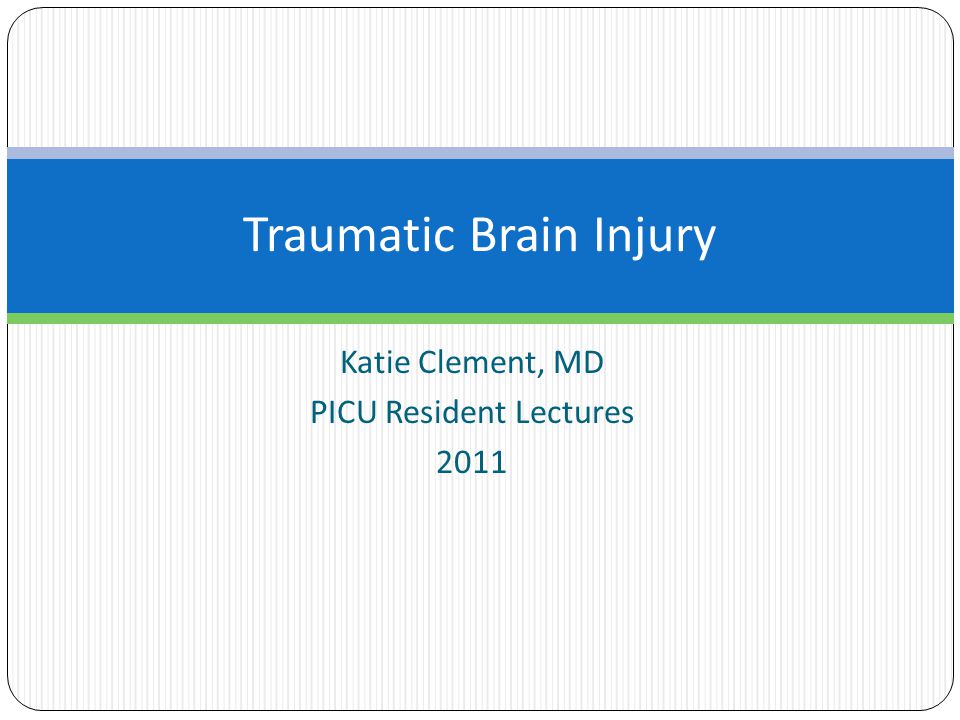 Traumatic Brain Injury

Katie Clement, MD
PICU Resident Lectures
2011